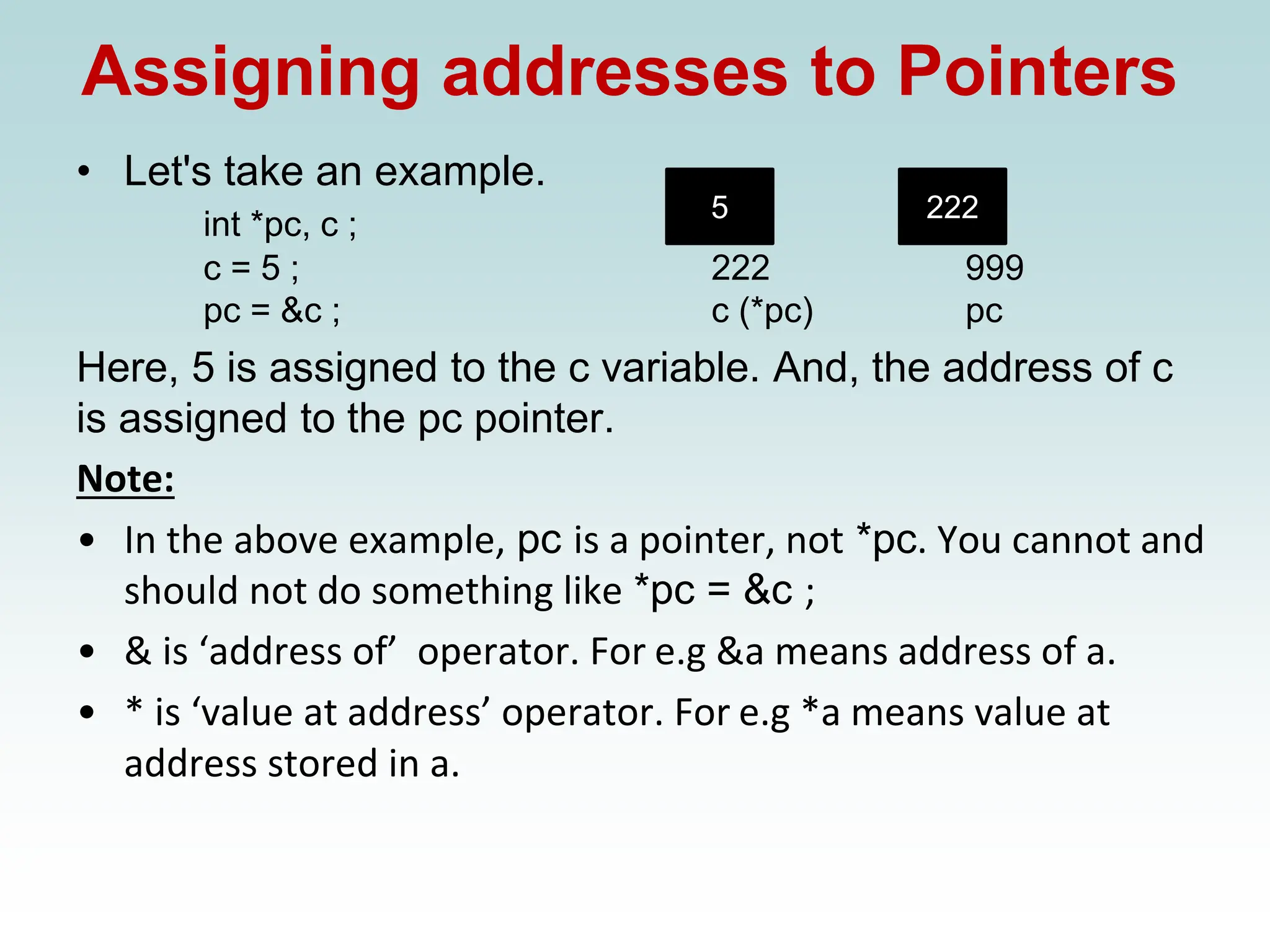 Assigning addresses to Pointers

• Let's take an example.

int *pc, c ;
c = 5 ;
pc = &c ;

5
222
c (*pc)

222
999
pc

Here, 5 is assigned to the c variable. And, the address of c is assigned to the pc pointer.

Note:

• In the above example, pc is a pointer, not *pc. You cannot and should not do something like *pc = &c ;

• & is ‘address of’ operator. For e.g &a means address of a.

• * is ‘value at address’ operator. For e.g *a means value at address stored in a.